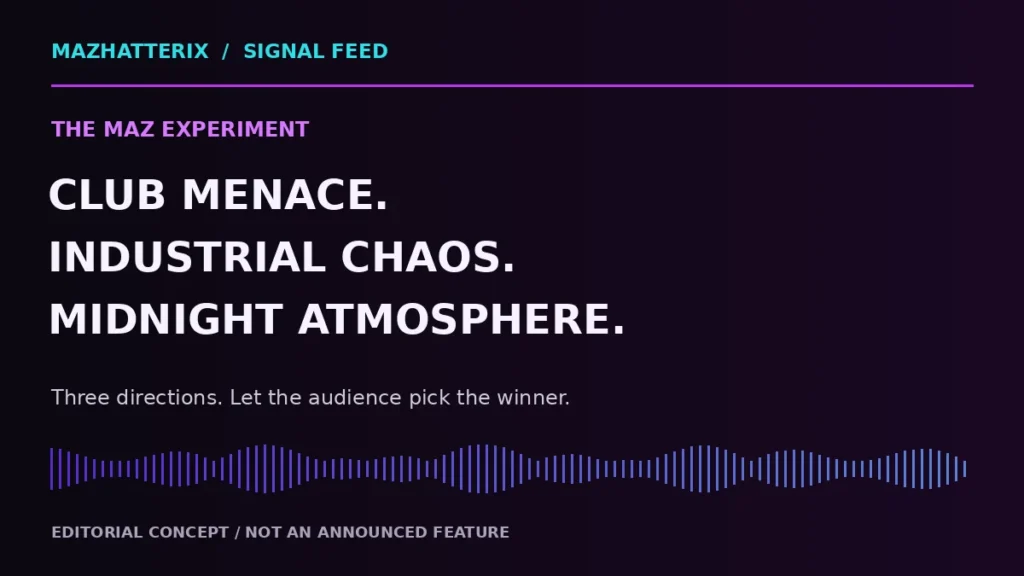 MAZHATTERIX / SIGNAL FEED

THE MAZ EXPERIMENT

CLUB MENACE.
INDUSTRIAL CHAOS.
MIDNIGHT ATMOSPHERE.

Three directions. Let the audience pick the winner.

EDITORIAL CONCEPT / NOT AN ANNOUNCED FEATURE